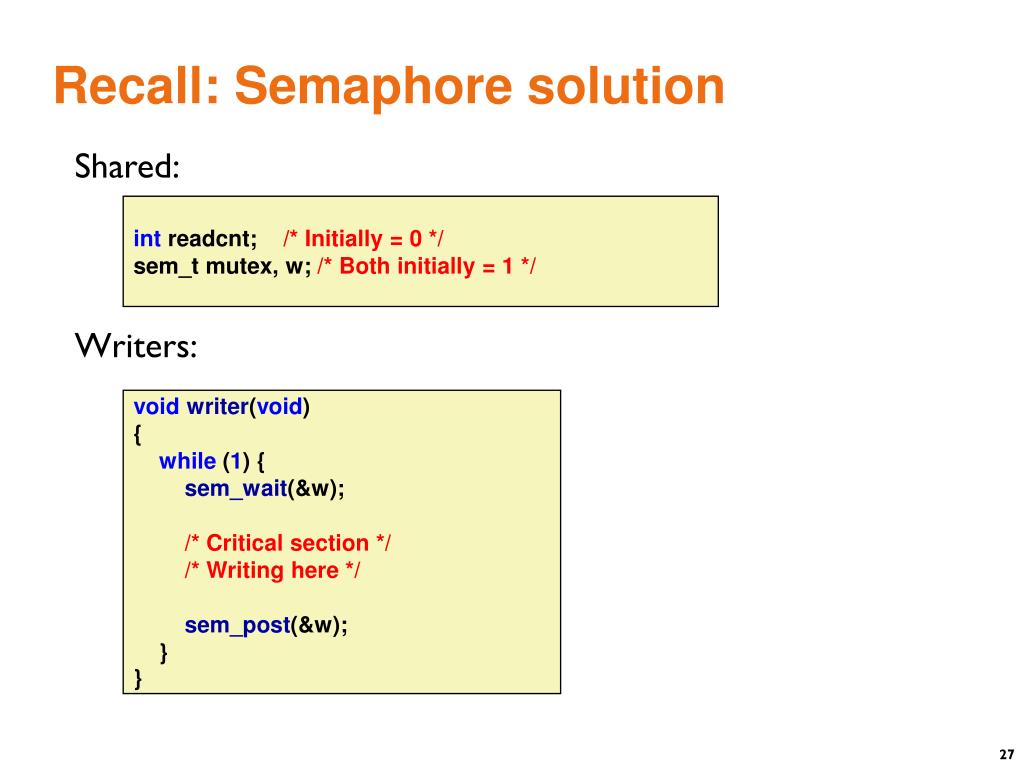 Recall: Semaphore solution

Shared:

int readcnt;    /* Initially = 0 */
sem_t mutex, w; /* Both initially = 1 */

Writers:

void writer(void)
{
    while (1) {
        sem_wait(&w);

        /* Critical section */
        /* Writing here */

        sem_post(&w);
    }
}

27